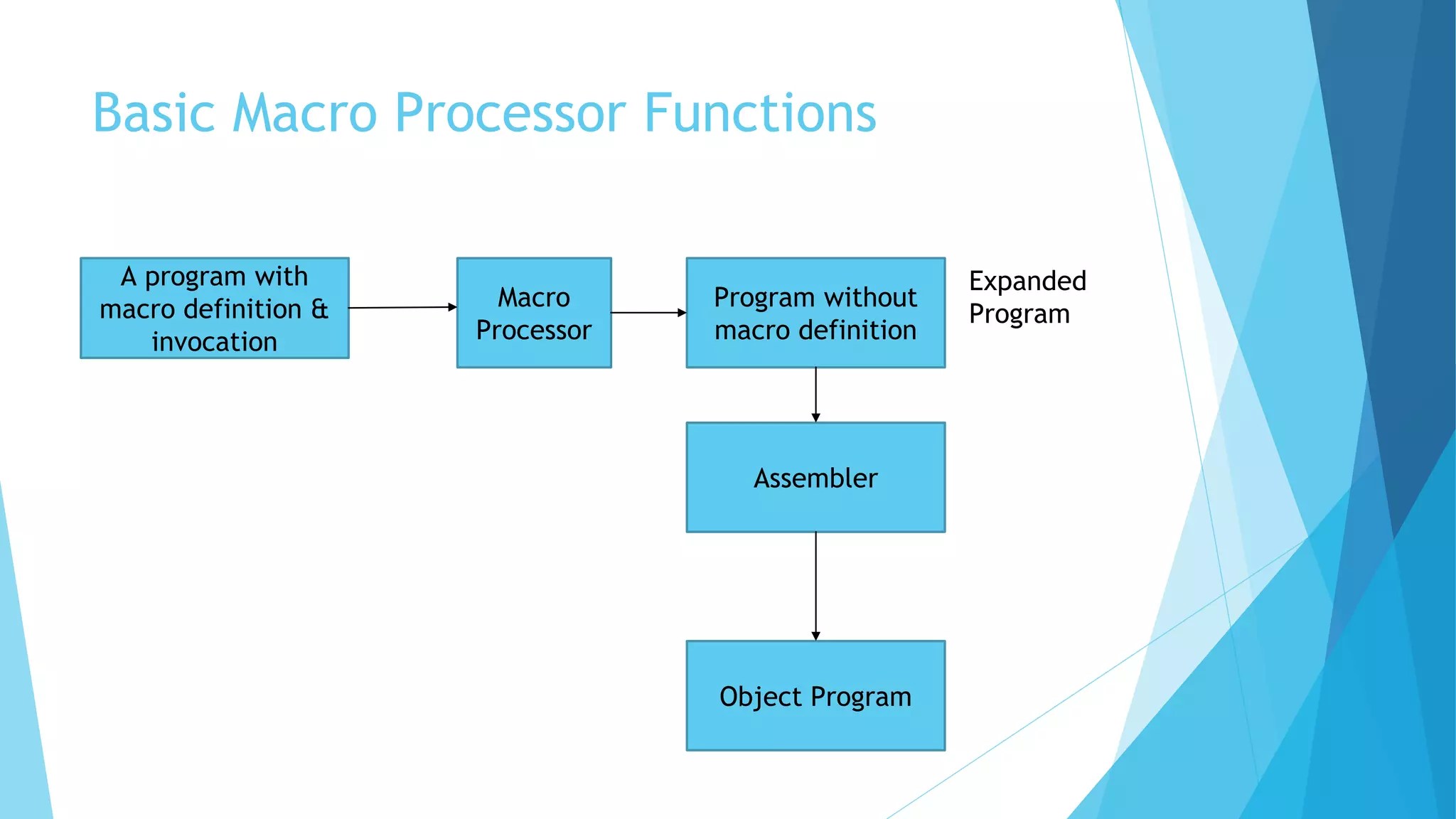 Basic Macro Processor Functions

A program with macro definition & invocation

Macro Processor

Program without macro definition

Expanded Program

Assembler

Object Program